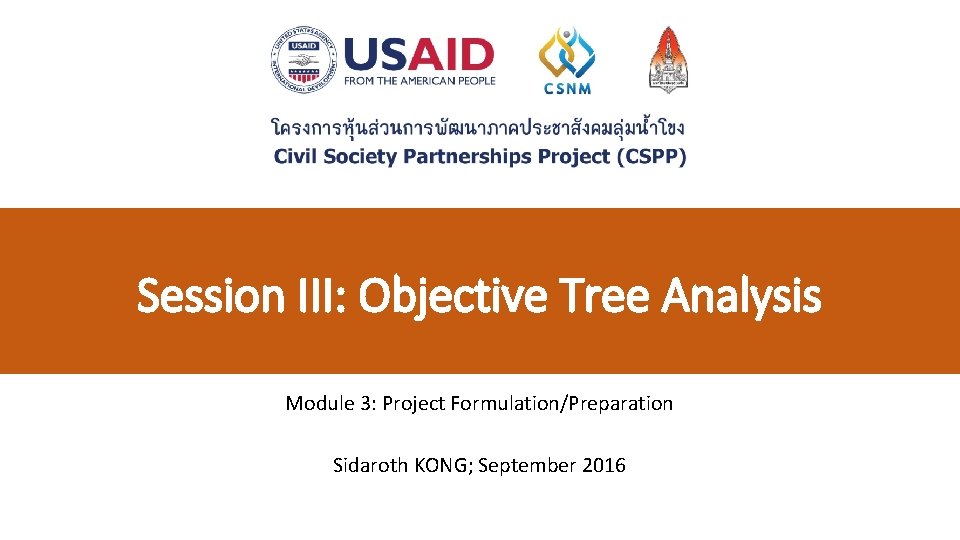 USAID
FROM THE AMERICAN PEOPLE

CSNM

โครงการหุ้นส่วนการพัฒนาภาคประชาสังคมลุ่มน้ำโขง
Civil Society Partnerships Project (CSPP)

Session III: Objective Tree Analysis

Module 3: Project Formulation/Preparation

Sidaroth KONG; September 2016